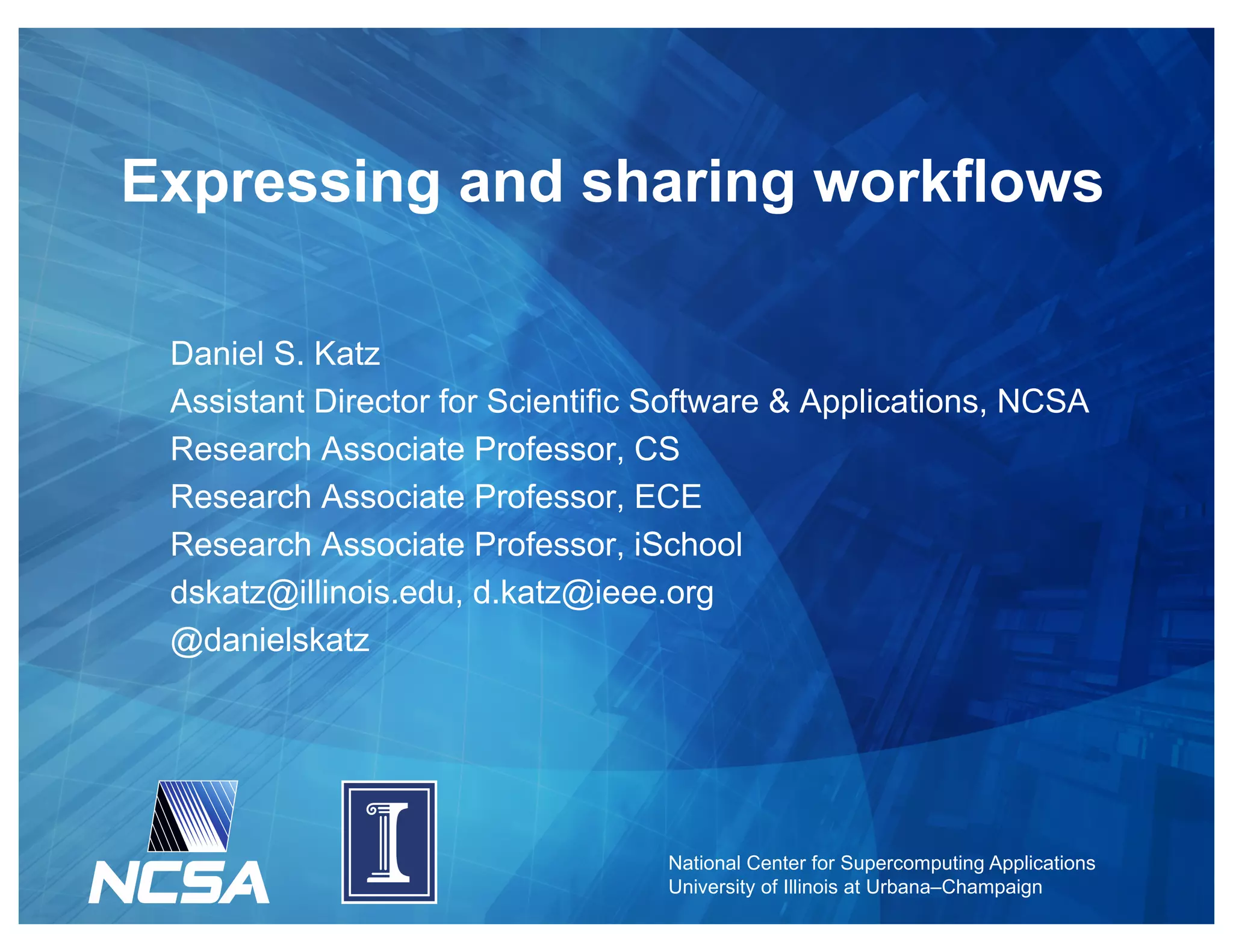 Expressing and sharing workflows

Daniel S. Katz
Assistant Director for Scientific Software & Applications, NCSA
Research Associate Professor, CS
Research Associate Professor, ECE
Research Associate Professor, iSchool
dskatz@illinois.edu, d.katz@ieee.org
@danielskatz

NCSA

National Center for Supercomputing Applications
University of Illinois at Urbana–Champaign